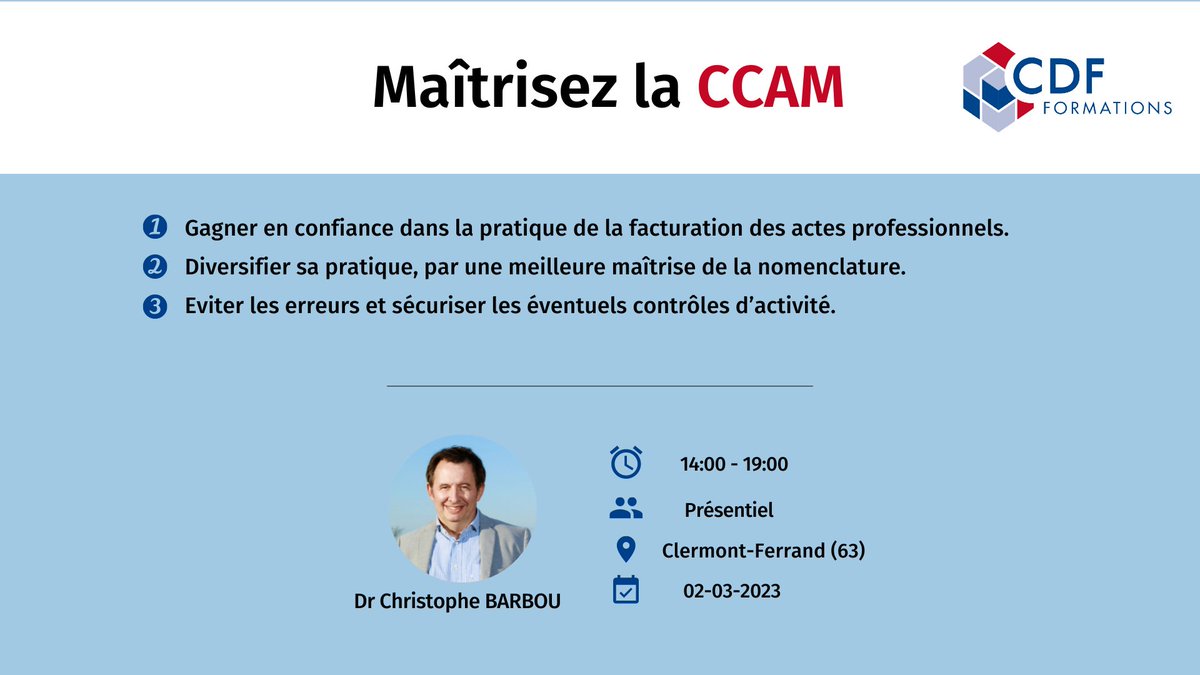 Maîtrisez la CCAM

CDF FORMATIONS

1 Gagner en confiance dans la pratique de la facturation des actes professionnels.
2 Diversifier sa pratique, par une meilleure maîtrise de la nomenclature.
3 Eviter les erreurs et sécuriser les éventuels contrôles d'activité.

Dr Christophe BARBOU

14:00 - 19:00
Présentiel
Clermont-Ferrand (63)
02-03-2023